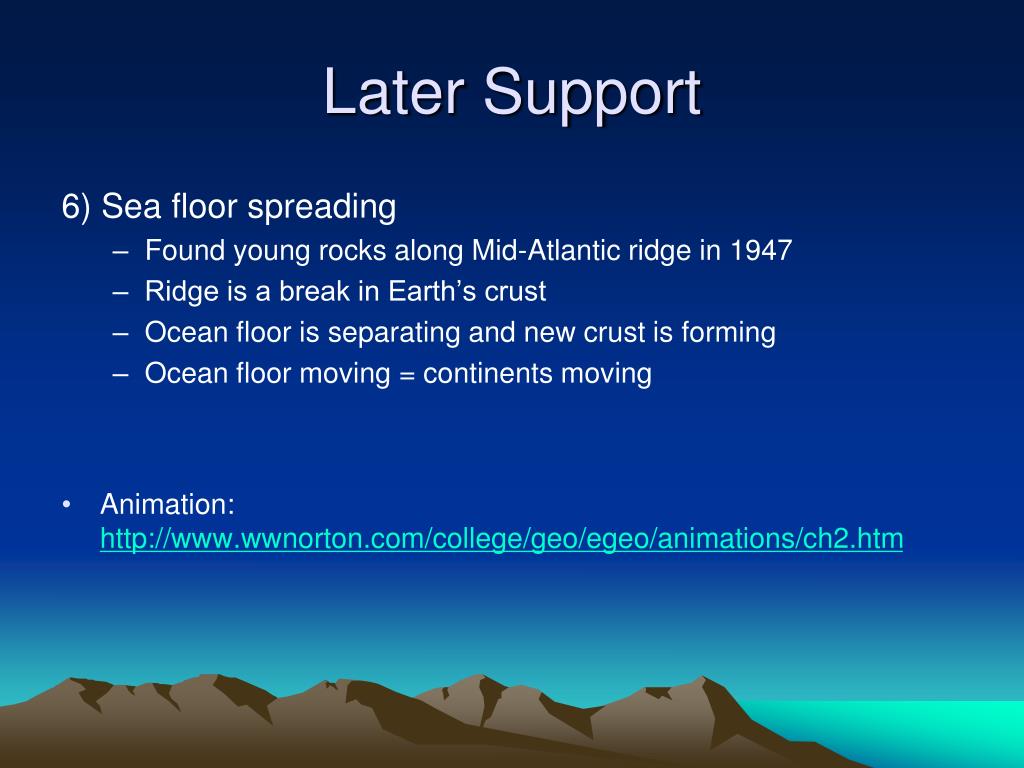 Later Support

6) Sea floor spreading
– Found young rocks along Mid-Atlantic ridge in 1947
– Ridge is a break in Earth’s crust
– Ocean floor is separating and new crust is forming
– Ocean floor moving = continents moving

• Animation: http://www.wwnorton.com/college/geo/egeo/animations/ch2.htm